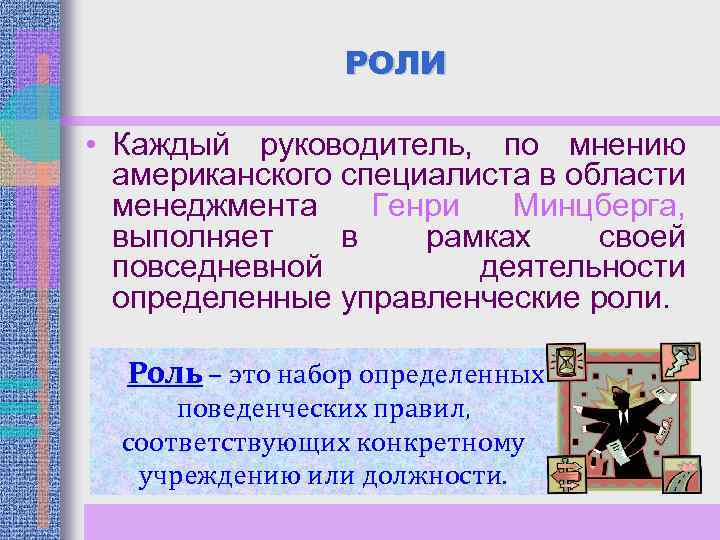 РОЛИ

• Каждый руководитель, по мнению американского специалиста в области менеджмента Генри Минцберга, выполняет в рамках своей повседневной деятельности определенные управленческие роли.

Роль – это набор определенных поведенческих правил, соответствующих конкретному учреждению или должности.